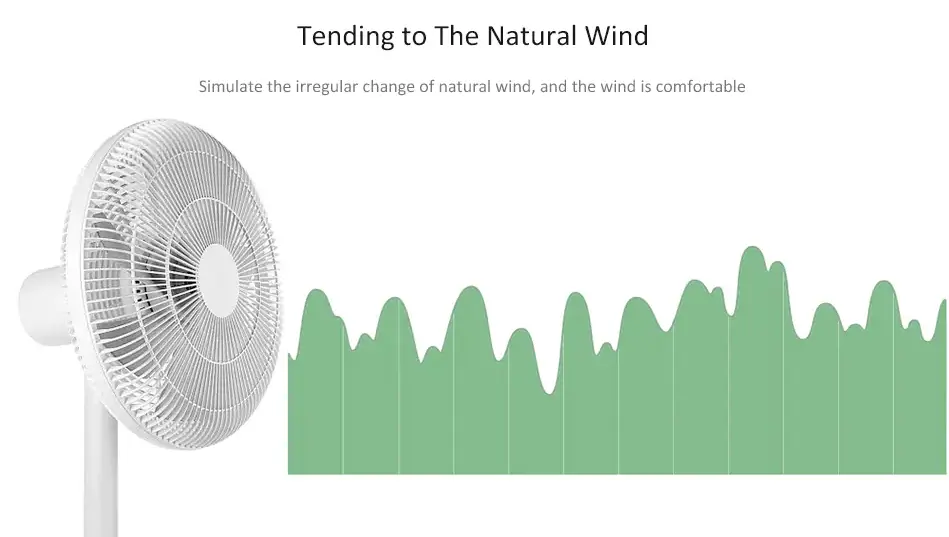 Tending to The Natural Wind

Simulate the irregular change of natural wind, and the wind is comfortable